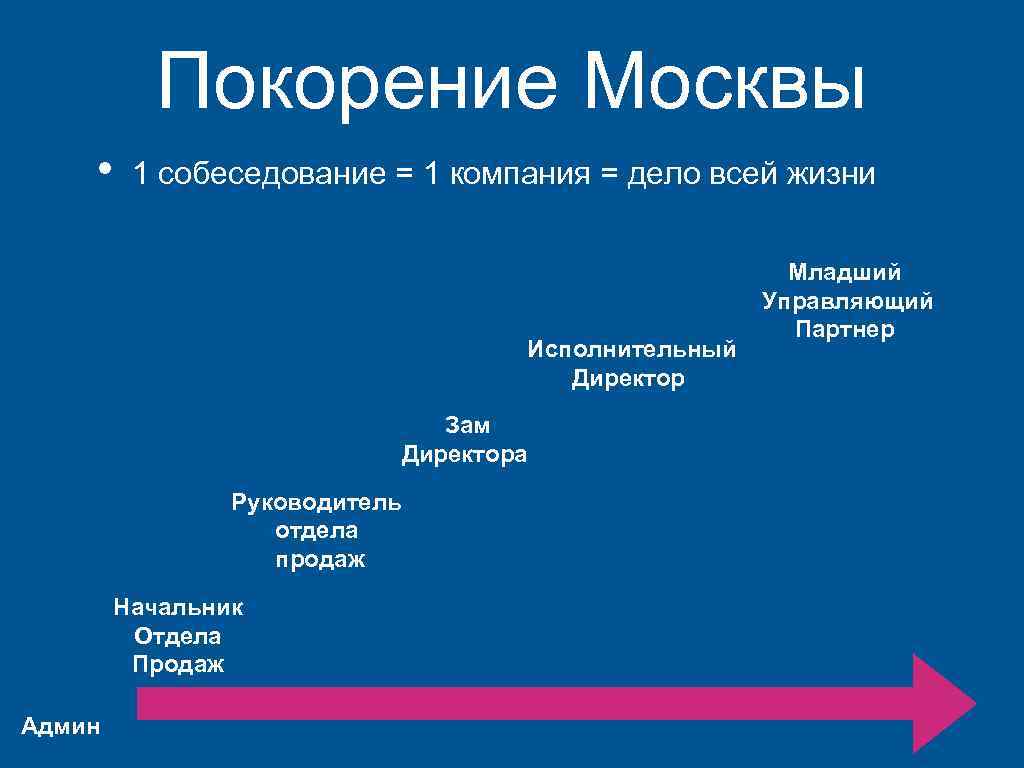 Покорение Москвы

• 1 собеседование = 1 компания = дело всей жизни

Младший Управляющий Партнер

Исполнительный Директор

Зам Директора

Руководитель отдела продаж

Начальник Отдела Продаж

Админ